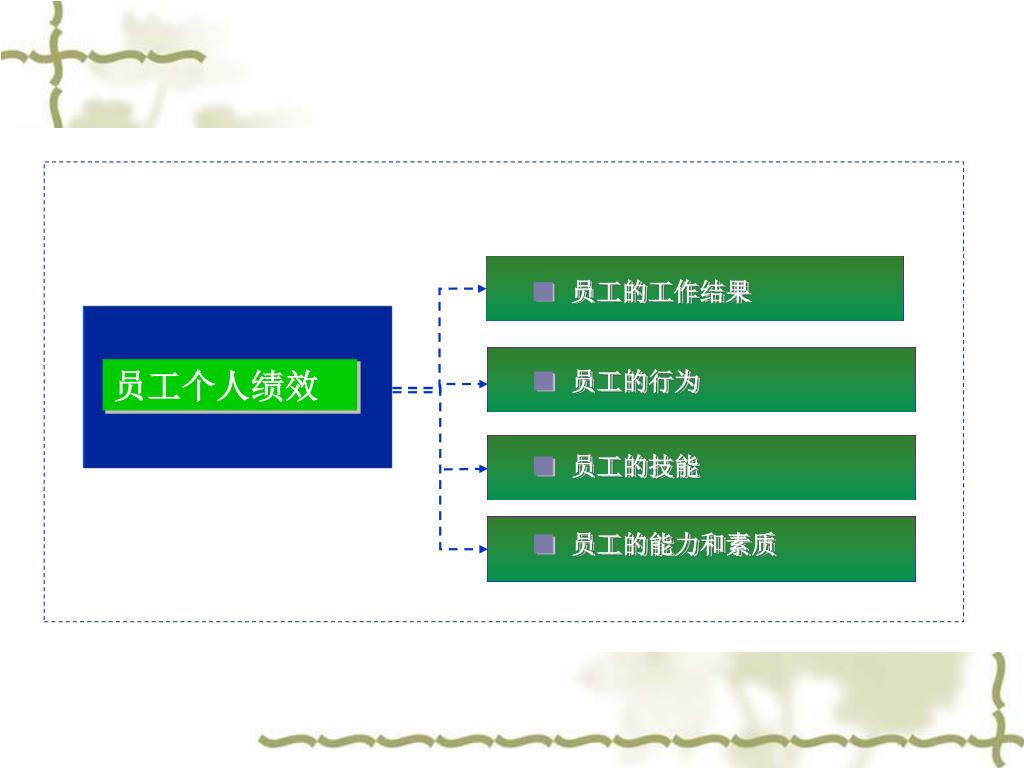 员工个人绩效

员工的工作结果

员工的行为

员工的技能

员工的能力和素质